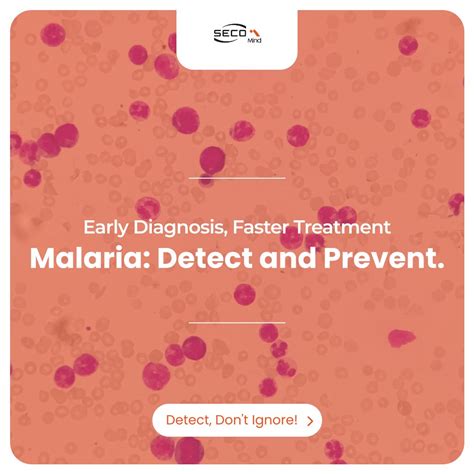 SECO Mind

Early Diagnosis, Faster Treatment

Malaria: Detect and Prevent.

Detect, Don't Ignore!